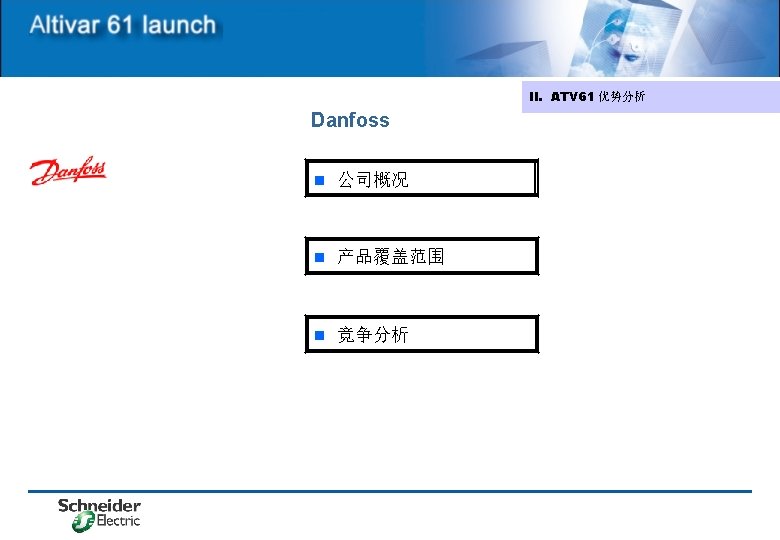 Altivar 61 launch

II. ATV61 优势分析

Danfoss

Danfoss

■ 公司概况

■ 产品覆盖范围

■ 竞争分析

Schneider Electric